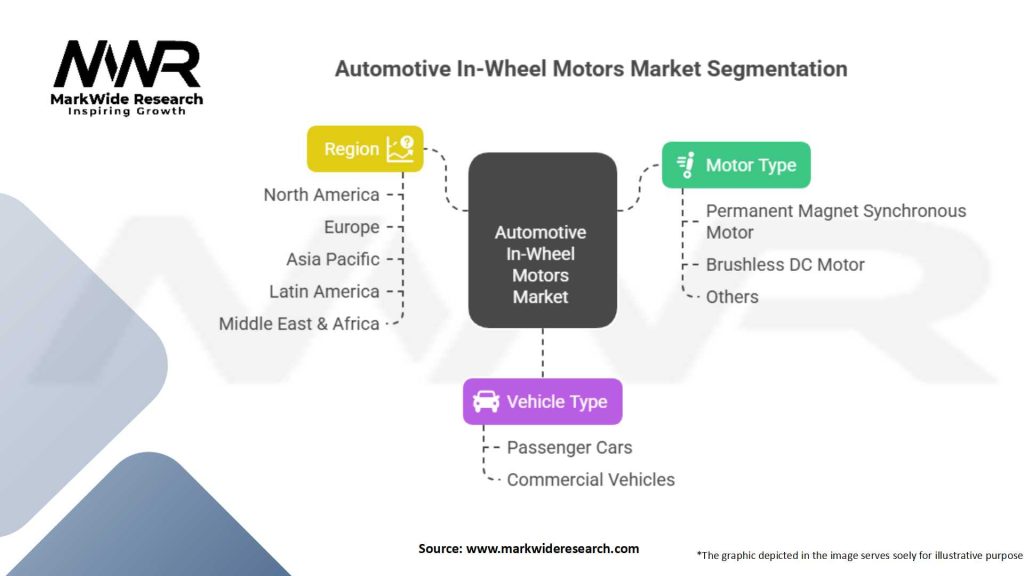 MWR
MarkWide Research
Inspiring Growth

Automotive In-Wheel Motors Market Segmentation

Region
North America
Europe
Asia Pacific
Latin America
Middle East & Africa

Automotive In-Wheel Motors Market

Motor Type
Permanent Magnet Synchronous Motor
Brushless DC Motor
Others

Vehicle Type
Passenger Cars
Commercial Vehicles

Source: www.markwideresearch.com

*The graphic depicted in the image serves soely for illustrative purpose